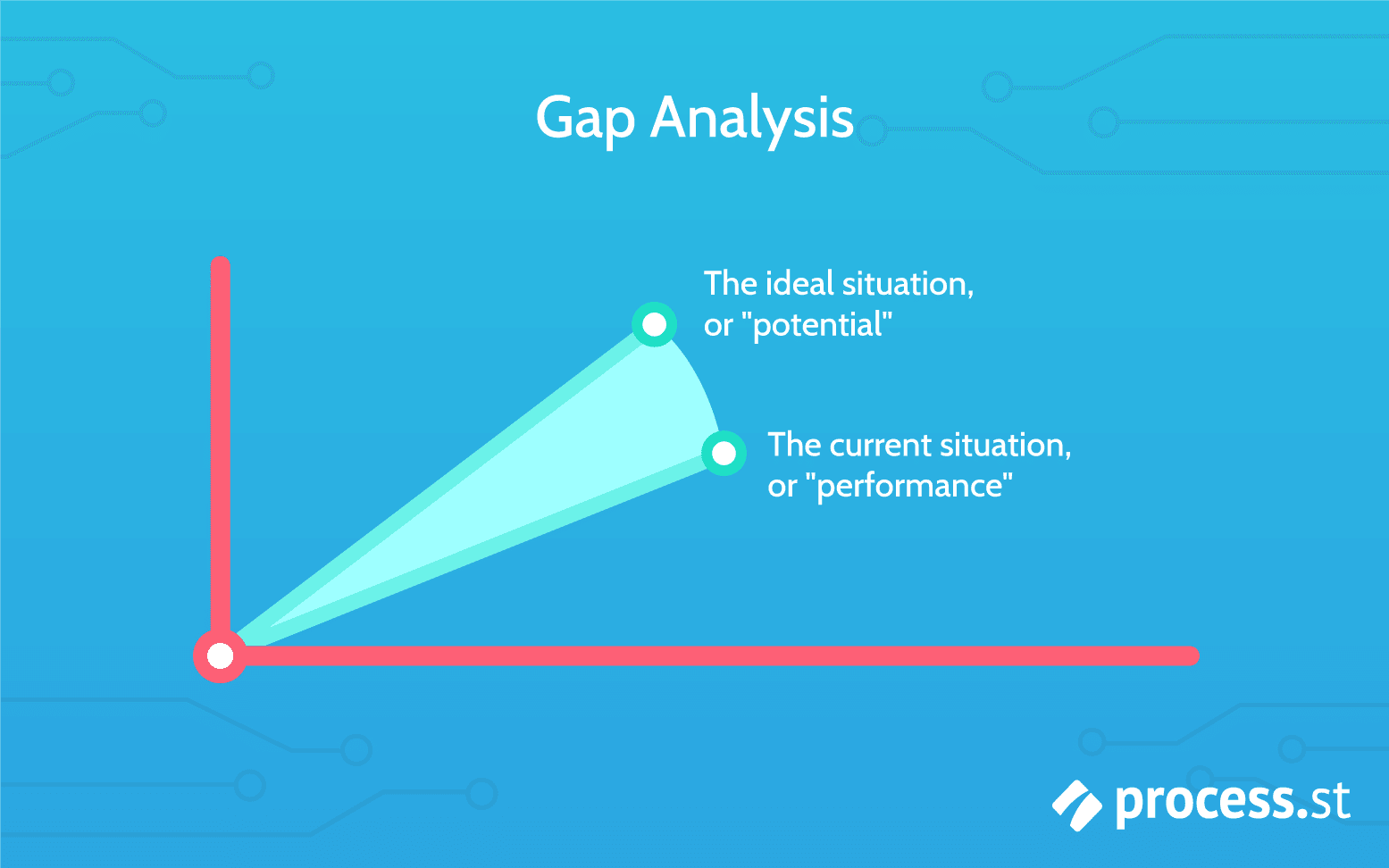 Gap Analysis

The ideal situation, or "potential"

The current situation, or "performance"

process.st